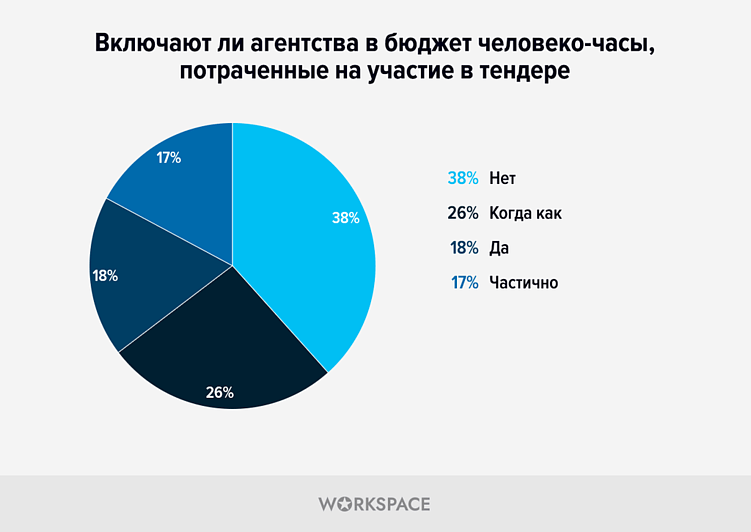 Включают ли агентства в бюджет человеко-часы, потраченные на участие в тендере

17%
38%
18%
26%

38% Нет
26% Когда как
18% Да
17% Частично

WORKSPACE